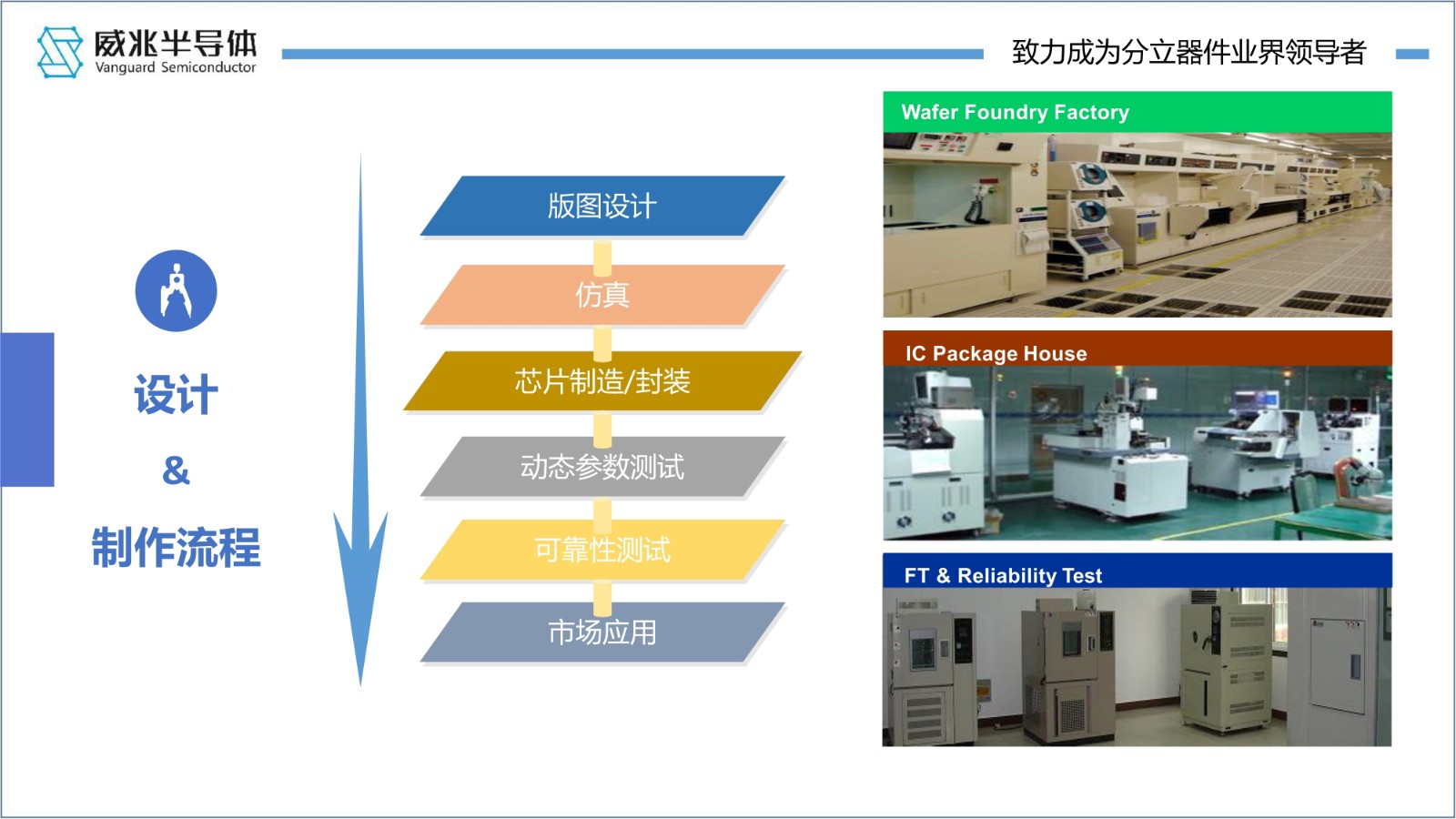 威兆半导体
Vanguard Semiconductor

致力成为分立器件业界领导者

设计
&
制作流程

版图设计
仿真
芯片制造/封装
动态参数测试
可靠性测试
市场应用

Wafer Foundry Factory

IC Package House

FT & Reliability Test